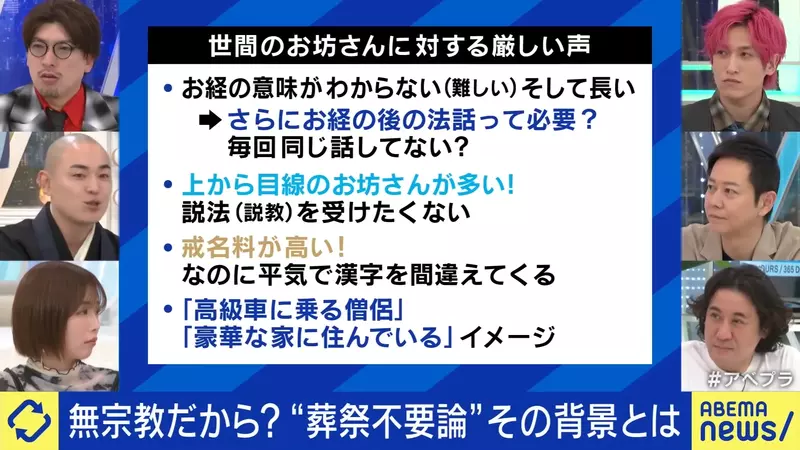 世間のお坊さんに対する厳しい声

• お経の意味がわからない（難しい）そして長い
➡ さらにお経の後の法話って必要？
毎回同じ話してない？

• 上から目線のお坊さんが多い！
説法（説教）を受けたくない

• 戒名料が高い！
なのに平気で漢字を間違えてくる

• 「高級車に乗る僧侶」
「豪華な家に住んでいる」イメージ

#アベプラ

無宗教だから？“葬祭不要論”その背景とは

ABEMA news/